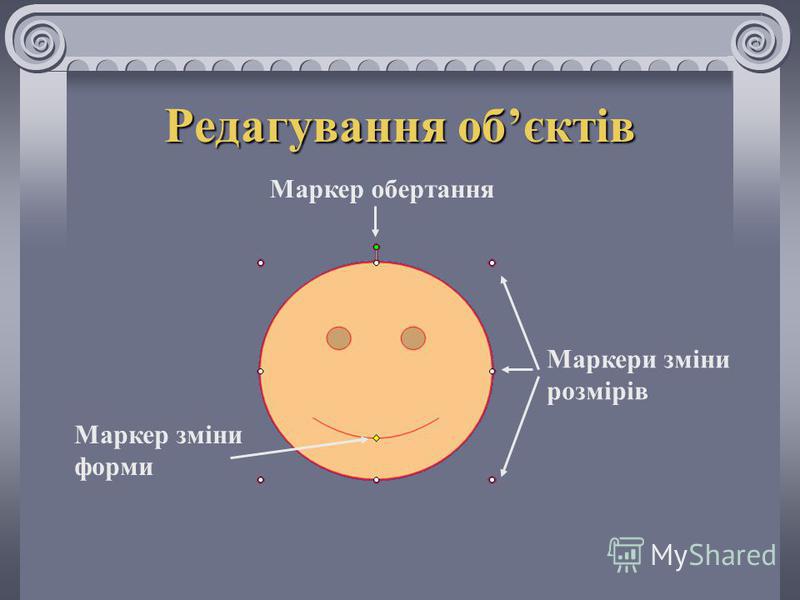 Редагування об’єктів

Маркер обертання

Маркери зміни розмірів

Маркер зміни форми

MyShared